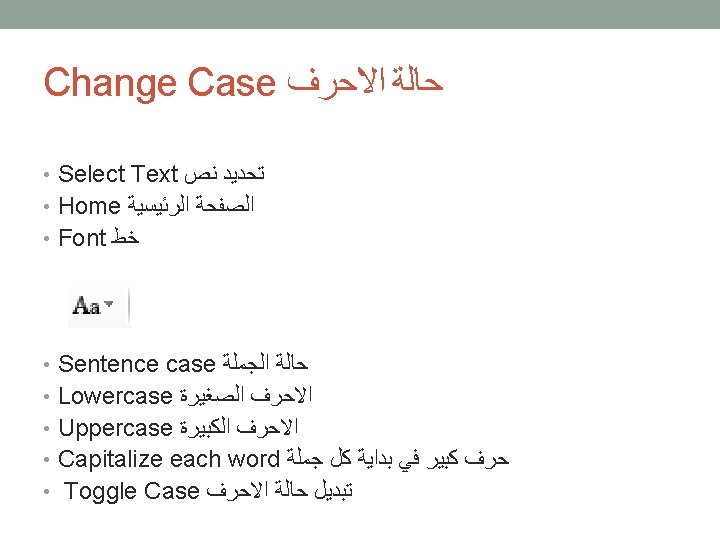 Change Case حالة الاحرف

• Select Text تحديد نص
• Home الصفحة الرئيسية
• Font خط

Aa

• Sentence case حالة الجملة
• Lowercase الاحرف الصغيرة
• Uppercase الاحرف الكبيرة
• Capitalize each word حرف كبير في بداية كل جملة
• Toggle Case تبديل حالة الاحرف